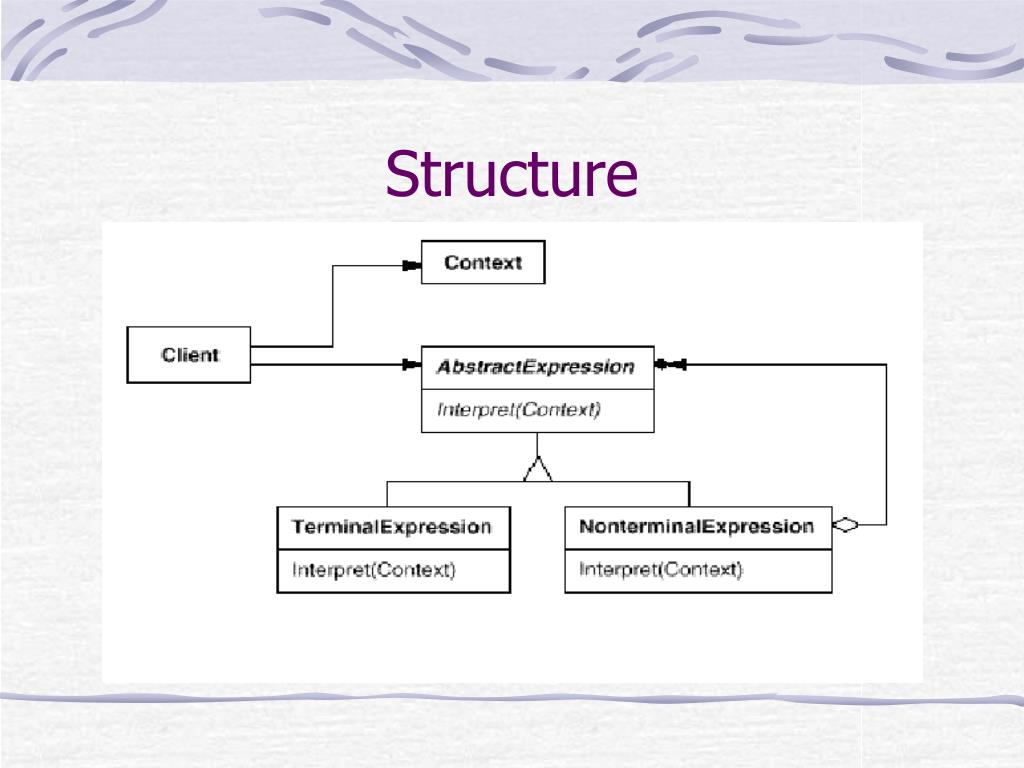 Structure

Context

Client

AbstractExpression

Interpret(Context)

TerminalExpression

Interpret(Context)

NonterminalExpression

Interpret(Context)